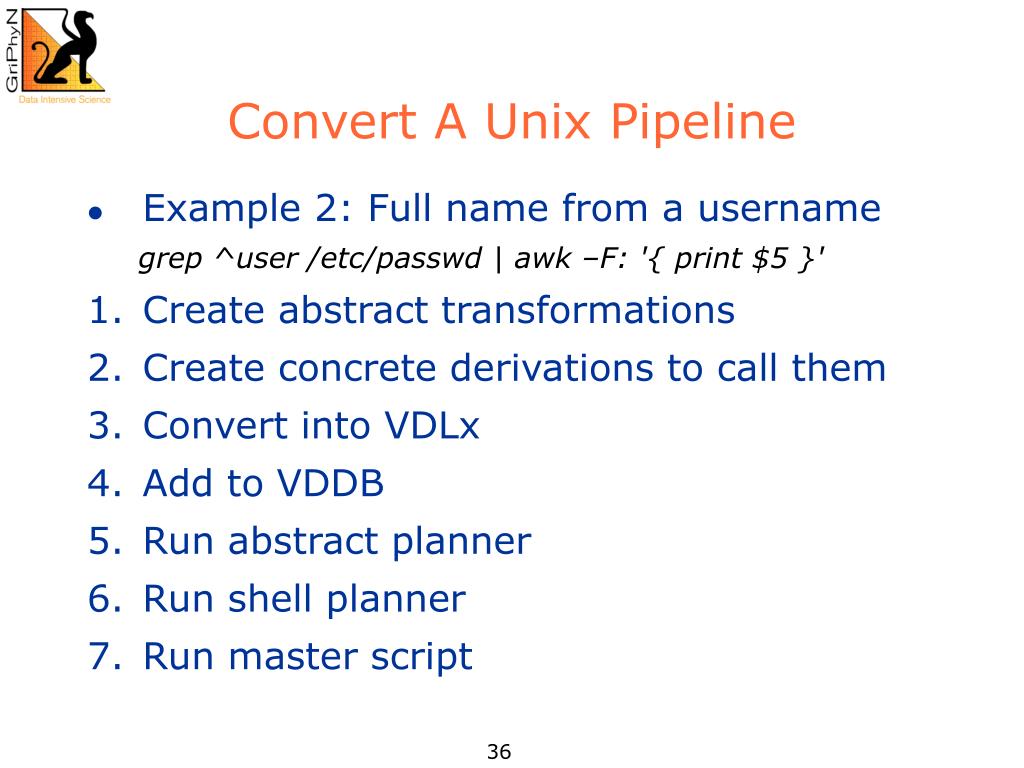 GriPhyN
Data Intensive Science

Convert A Unix Pipeline

• Example 2: Full name from a username
grep ^user /etc/passwd | awk –F: '{ print \$5 }'

1. Create abstract transformations
2. Create concrete derivations to call them
3. Convert into VDLx
4. Add to VDDB
5. Run abstract planner
6. Run shell planner
7. Run master script

36